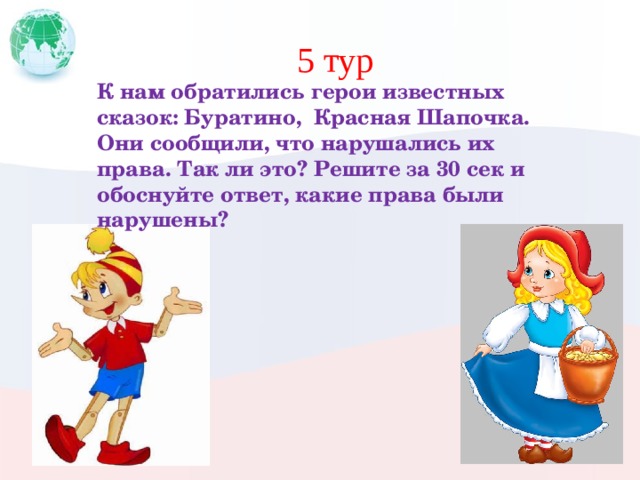 5 тур

К нам обратились герои известных сказок: Буратино, Красная Шапочка. Они сообщили, что нарушались их права. Так ли это? Решите за 30 сек и обоснуйте ответ, какие права были нарушены?